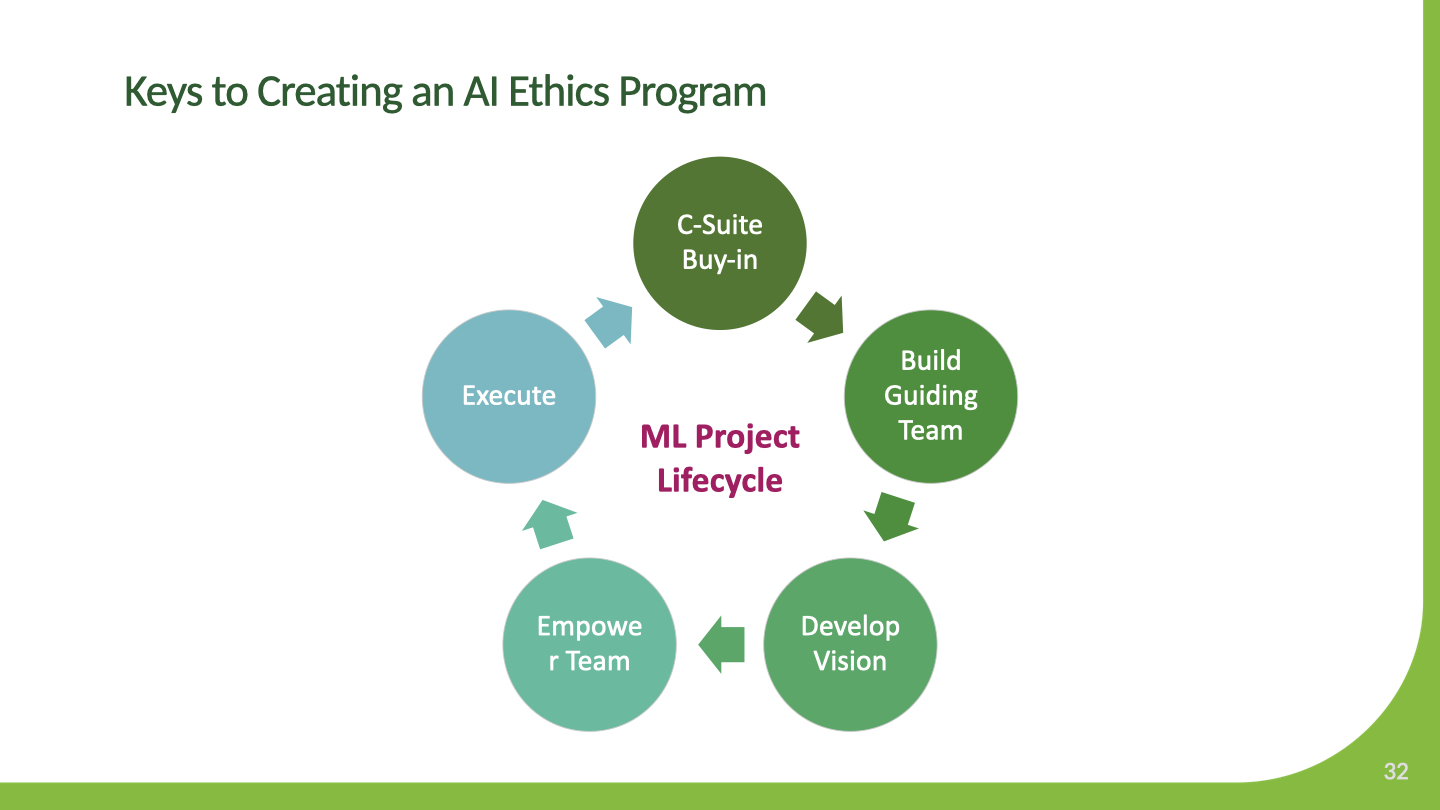 Keys to Creating an AI Ethics Program

C-Suite Buy-in

Build Guiding Team

Develop Vision

Empowe r Team

Execute

ML Project Lifecycle

32